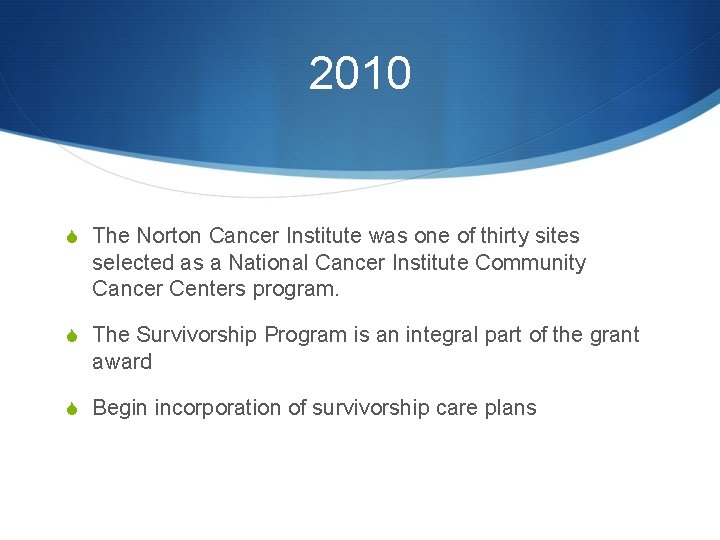 2010

The Norton Cancer Institute was one of thirty sites selected as a National Cancer Institute Community Cancer Centers program.

The Survivorship Program is an integral part of the grant award

Begin incorporation of survivorship care plans